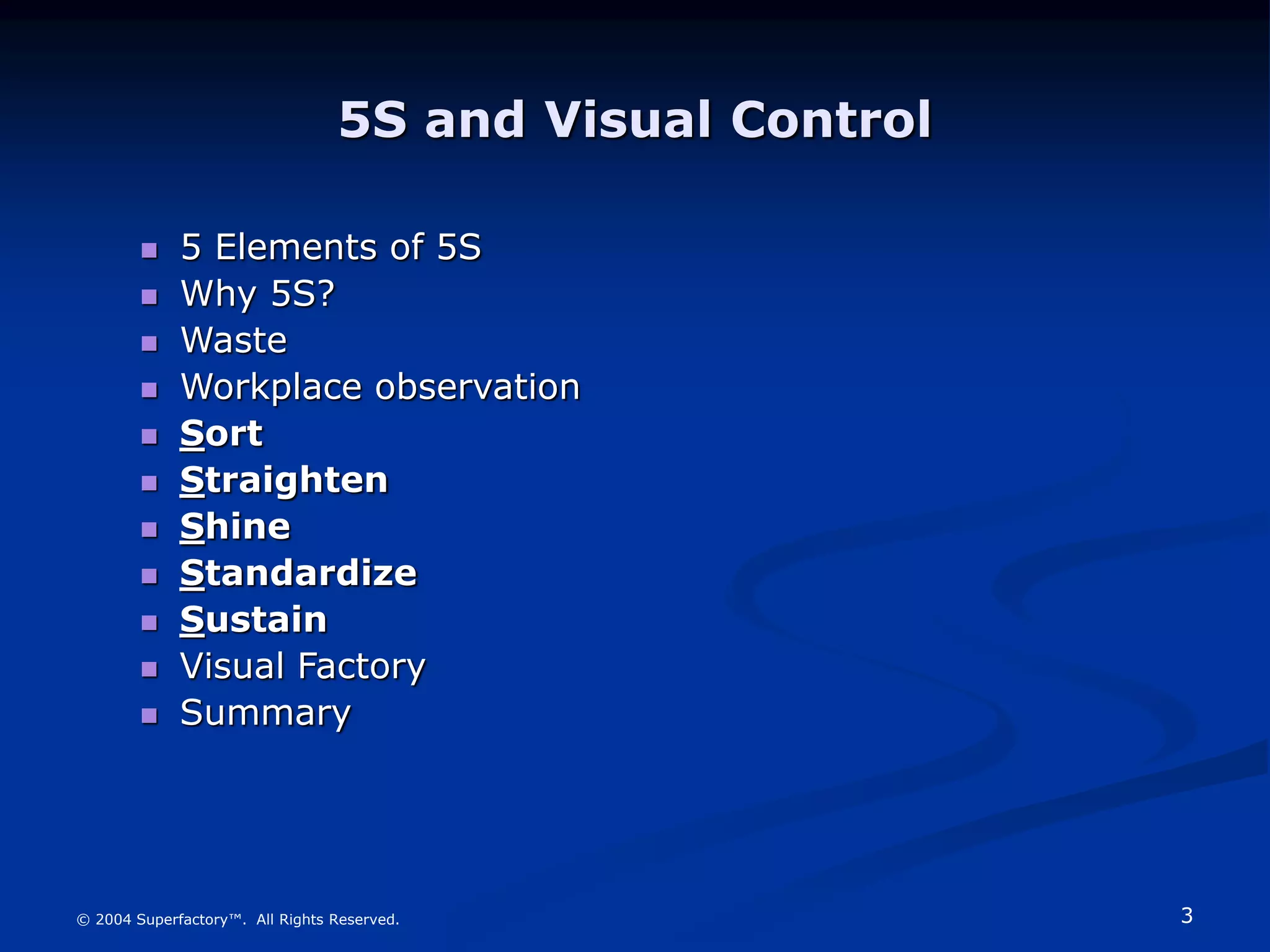 5S and Visual Control

- 5 Elements of 5S
- Why 5S?
- Waste
- Workplace observation
- Sort
- Straighten
- Shine
- Standardize
- Sustain
- Visual Factory
- Summary

© 2004 Superfactory™. All Rights Reserved.

3